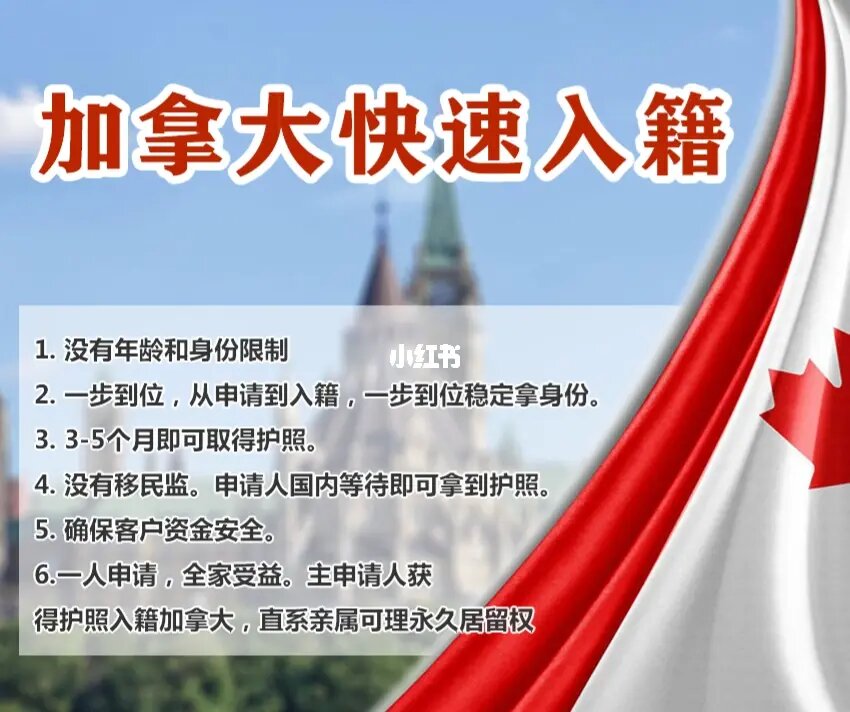 加拿大快速入籍

1. 没有年龄和身份限制

小红书

2. 一步到位，从申请到入籍，一步到位稳定拿身份。

3. 3-5个月即可取得护照。

4. 没有移民监。申请人国内等待即可拿到护照。

5. 确保客户资金安全。

6.一人申请，全家受益。主申请人获得护照入籍加拿大，直系亲属可理永久居留权